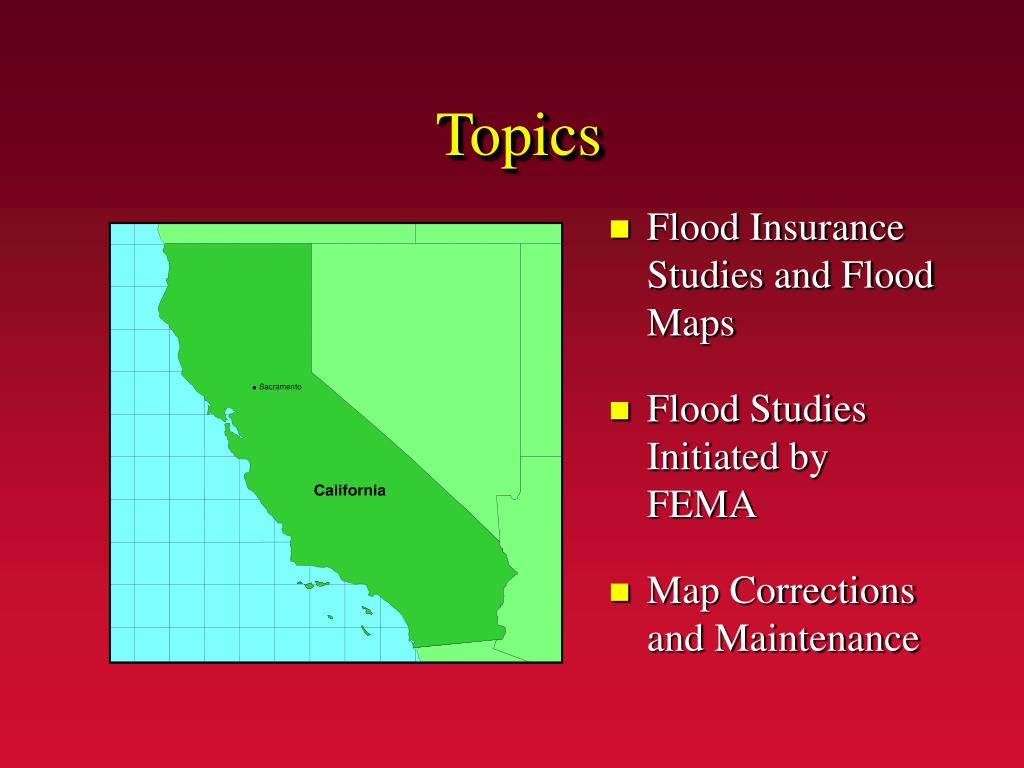 Topics

Sacramento

California

- Flood Insurance Studies and Flood Maps
- Flood Studies Initiated by FEMA
- Map Corrections and Maintenance